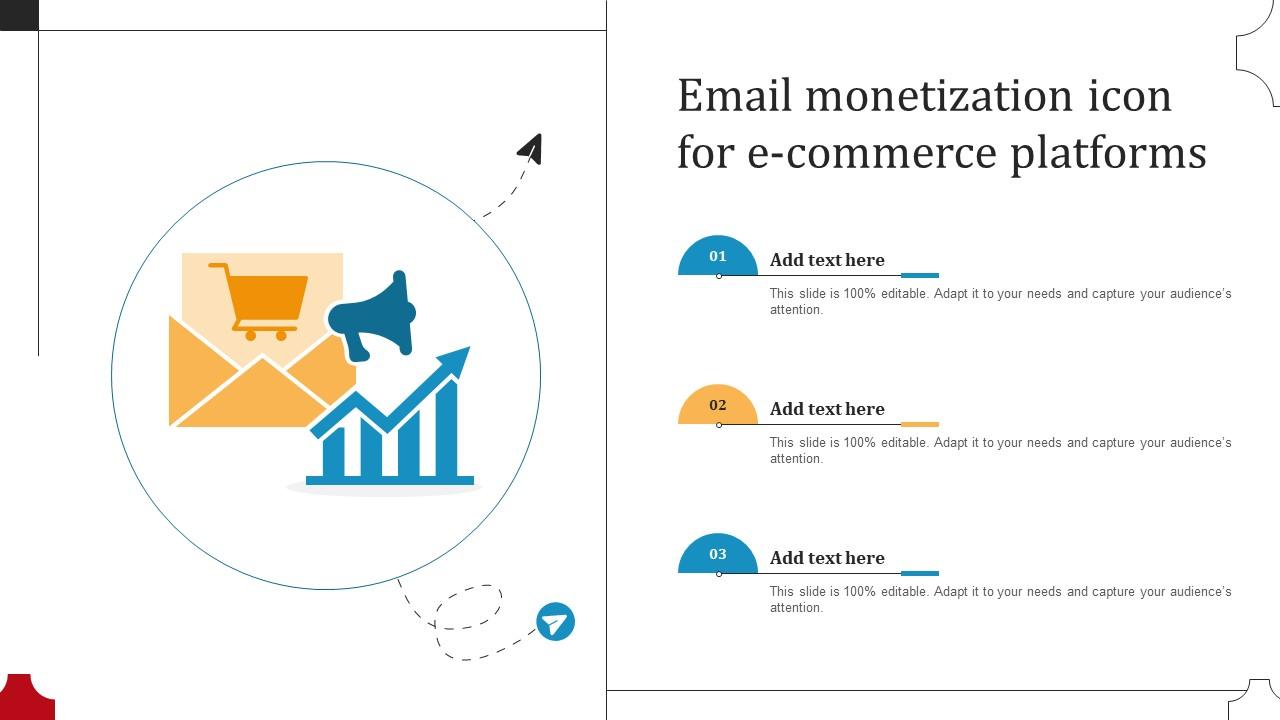 Email monetization icon for e-commerce platforms

01
Add text here
This slide is 100% editable. Adapt it to your needs and capture your audience's attention.

02
Add text here
This slide is 100% editable. Adapt it to your needs and capture your audience's attention.

03
Add text here
This slide is 100% editable. Adapt it to your needs and capture your audience's attention.